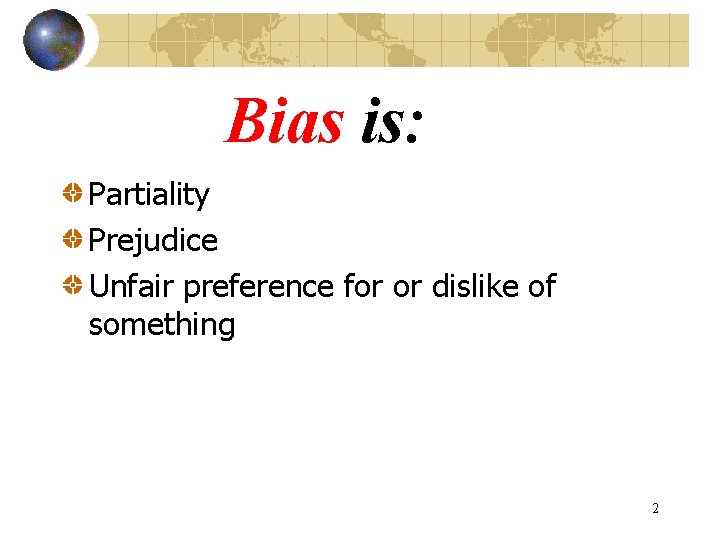 Bias is:

Partiality

Prejudice

Unfair preference for or dislike of something

2